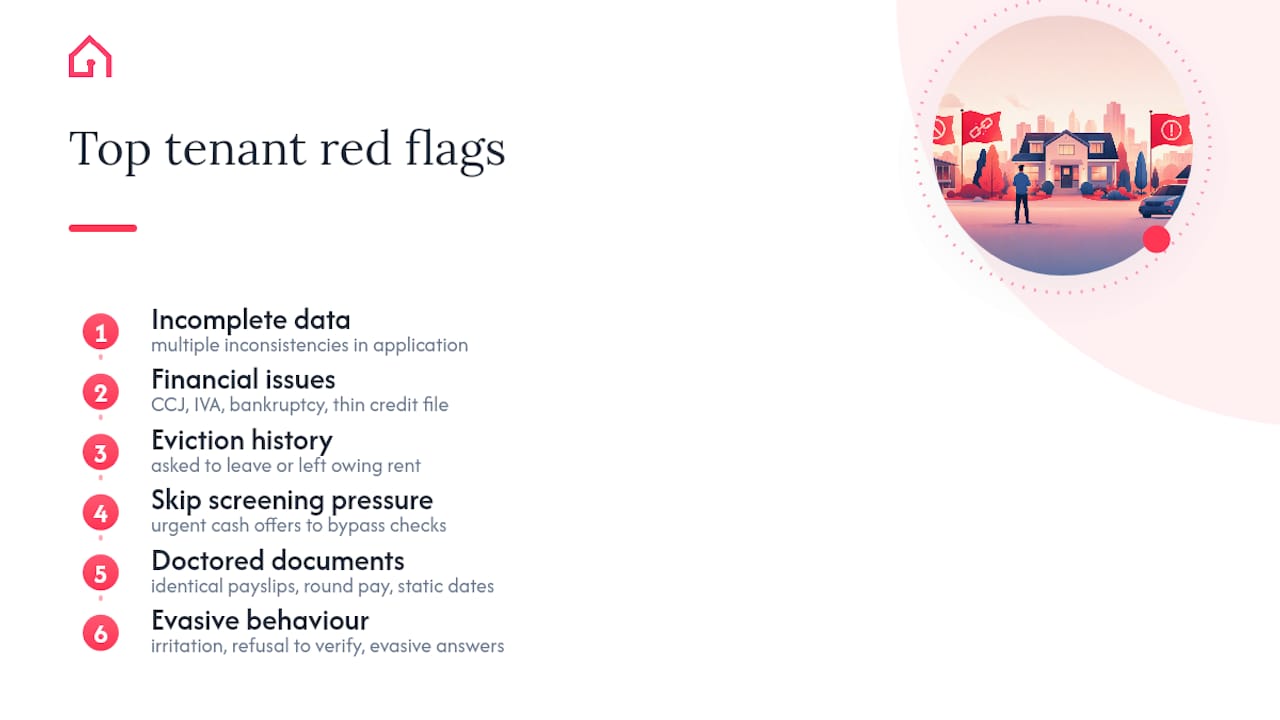 Top tenant red flags

1 Incomplete data
multiple inconsistencies in application

2 Financial issues
CCJ, IVA, bankruptcy, thin credit file

3 Eviction history
asked to leave or left owing rent

4 Skip screening pressure
urgent cash offers to bypass checks

5 Doctored documents
identical payslips, round pay, static dates

6 Evasive behaviour
irritation, refusal to verify, evasive answers